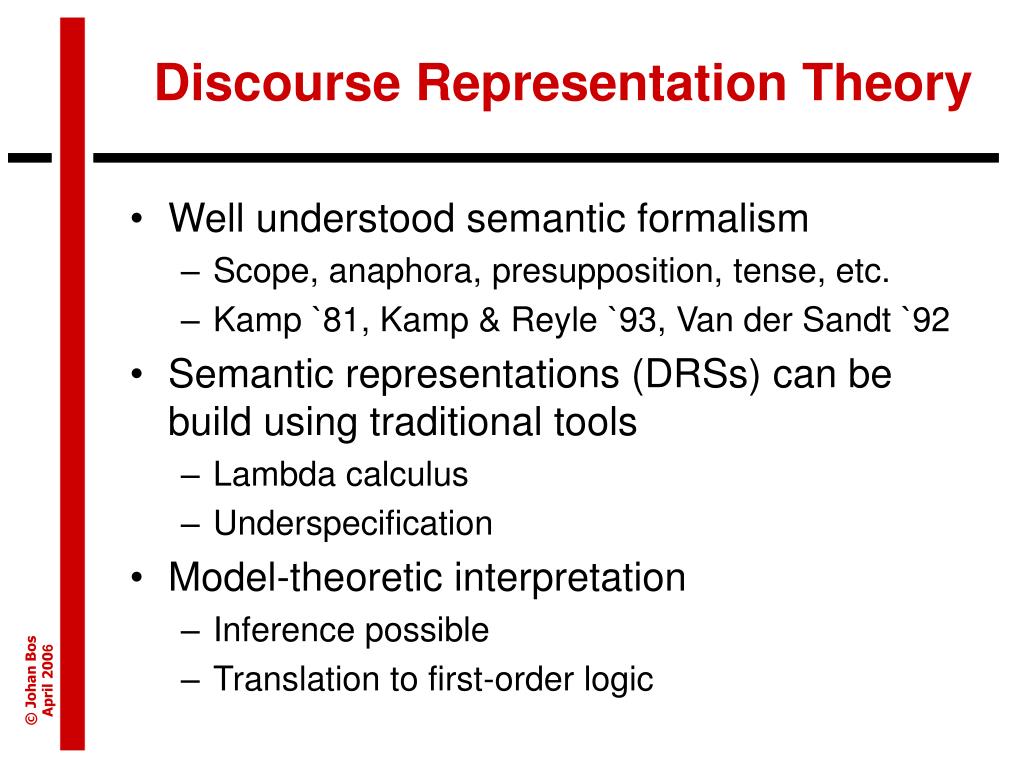 Discourse Representation Theory

• Well understood semantic formalism
– Scope, anaphora, presupposition, tense, etc.
– Kamp `81, Kamp & Reyle `93, Van der Sandt `92
• Semantic representations (DRSs) can be build using traditional tools
– Lambda calculus
– Underspecification
• Model-theoretic interpretation
– Inference possible
– Translation to first-order logic

© Johan Bos
April 2006